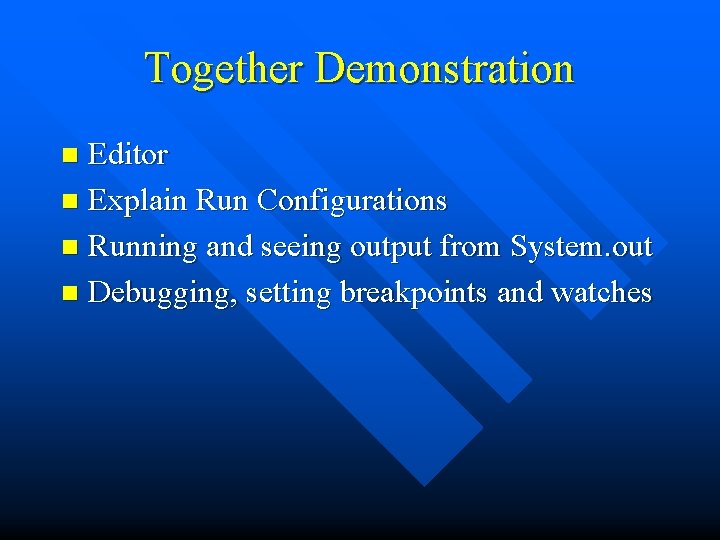 Together Demonstration

• Editor
• Explain Run Configurations
• Running and seeing output from System.out
• Debugging, setting breakpoints and watches